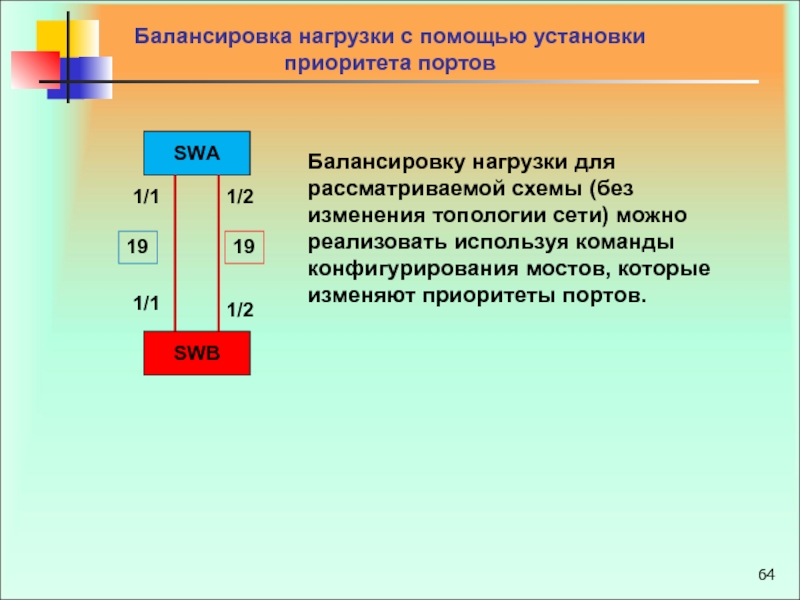 Балансировка нагрузки с помощью установки приоритета портов

SWA

1/1

1/2

19

19

1/1

1/2

SWB

Балансировку нагрузки для рассматриваемой схемы (без изменения топологии сети) можно реализовать используя команды конфигурирования мостов, которые изменяют приоритеты портов.

64